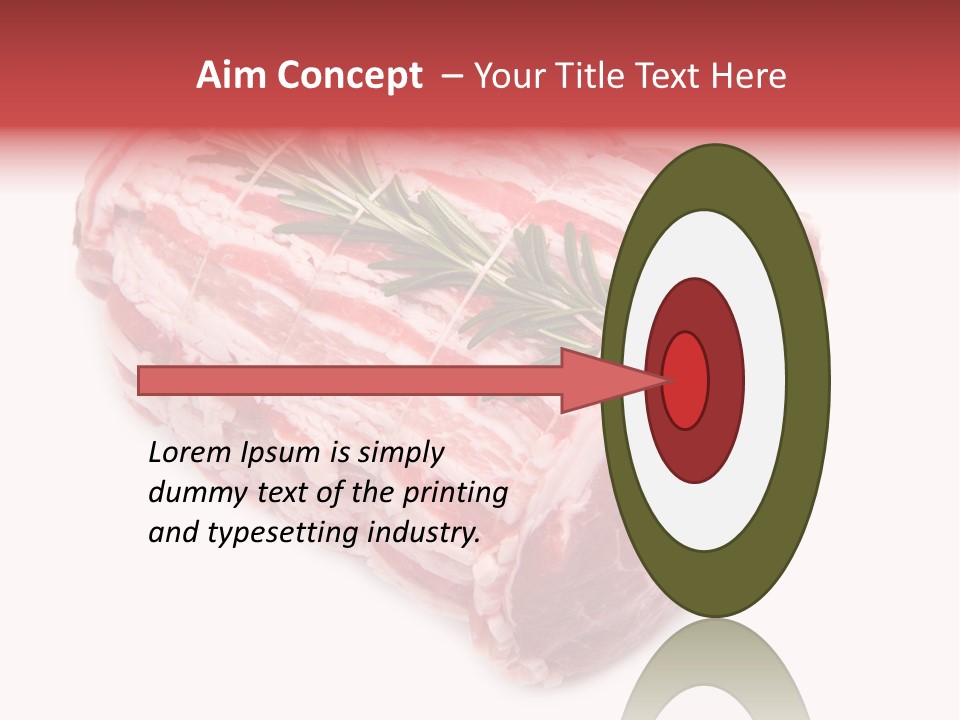 Aim Concept – Your Title Text Here

Lorem Ipsum is simply dummy text of the printing and typesetting industry.